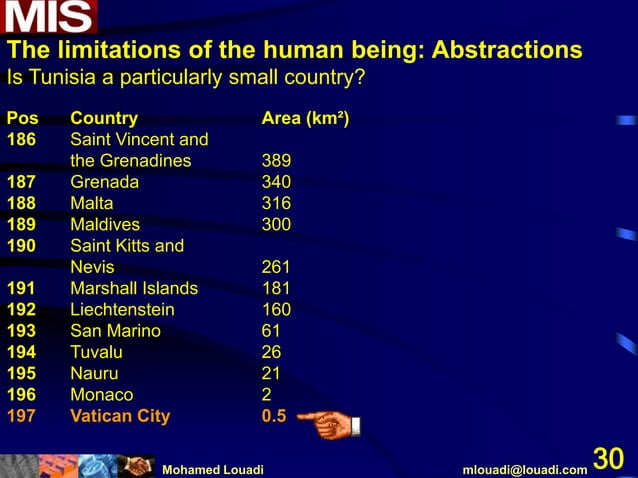 MIS

The limitations of the human being: Abstractions

Is Tunisia a particularly small country?

| Pos | Country | Area (km²) |
|---|---|---|
| 186 | Saint Vincent and the Grenadines | 389 |
| 187 | Grenada | 340 |
| 188 | Malta | 316 |
| 189 | Maldives | 300 |
| 190 | Saint Kitts and Nevis | 261 |
| 191 | Marshall Islands | 181 |
| 192 | Liechtenstein | 160 |
| 193 | San Marino | 61 |
| 194 | Tuvalu | 26 |
| 195 | Nauru | 21 |
| 196 | Monaco | 2 |
| 197 | Vatican City | 0.5 |

Mohamed Louadi

mlouadi@louadi.com

30